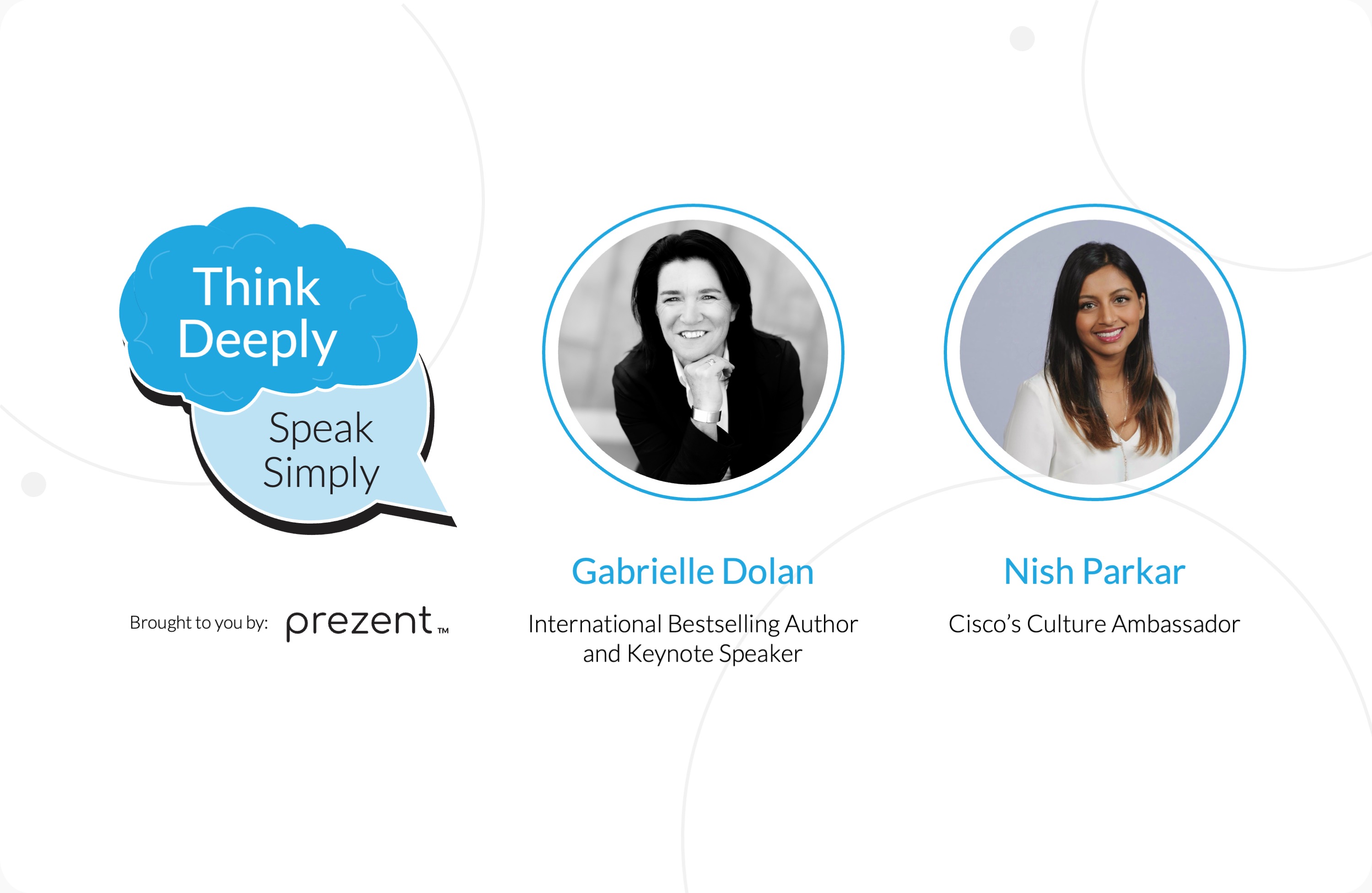 Think Deeply

Speak Simply

Brought to you by: prezent™

Gabrielle Dolan

International Bestselling Author and Keynote Speaker

Nish Parkar

Cisco's Culture Ambassador